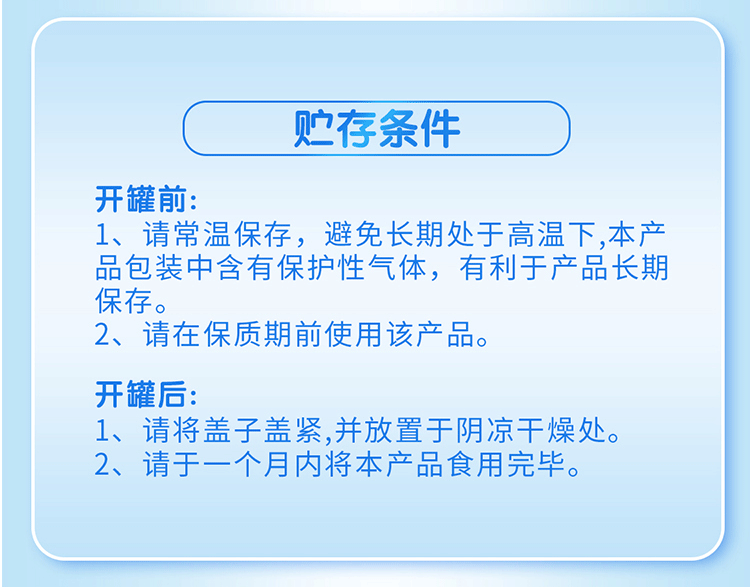 贮存条件

开罐前:
1、请常温保存，避免长期处于高温下,本产品包装中含有保护性气体，有利于产品长期保存。
2、请在保质期前使用该产品。

开罐后:
1、请将盖子盖紧,并放置于阴凉干燥处。
2、请于一个月内将本产品食用完毕。